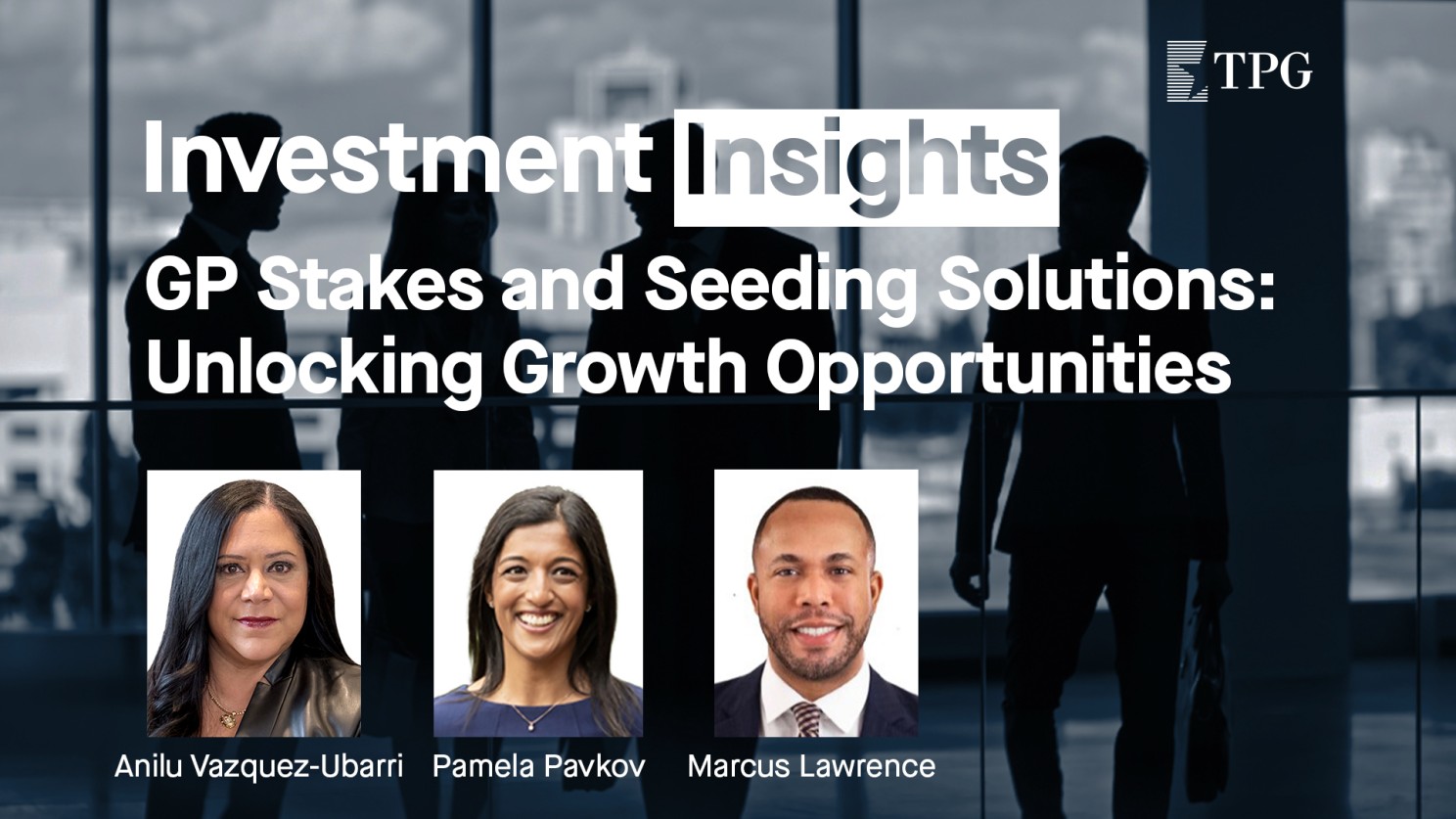 TPG

Investment Insights

GP Stakes and Seeding Solutions: Unlocking Growth Opportunities

Anilu Vazquez-Ubarri Pamela Pavkov Marcus Lawrence